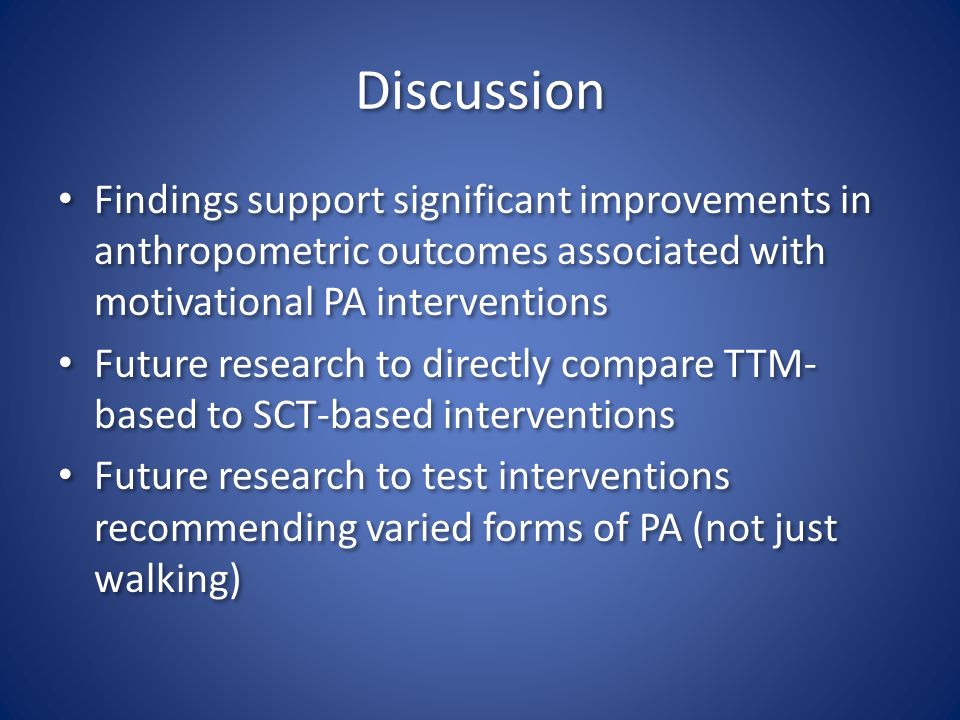 Discussion

• Findings support significant improvements in anthropometric outcomes associated with motivational PA interventions
• Future research to directly compare TTM-based to SCT-based interventions
• Future research to test interventions recommending varied forms of PA (not just walking)